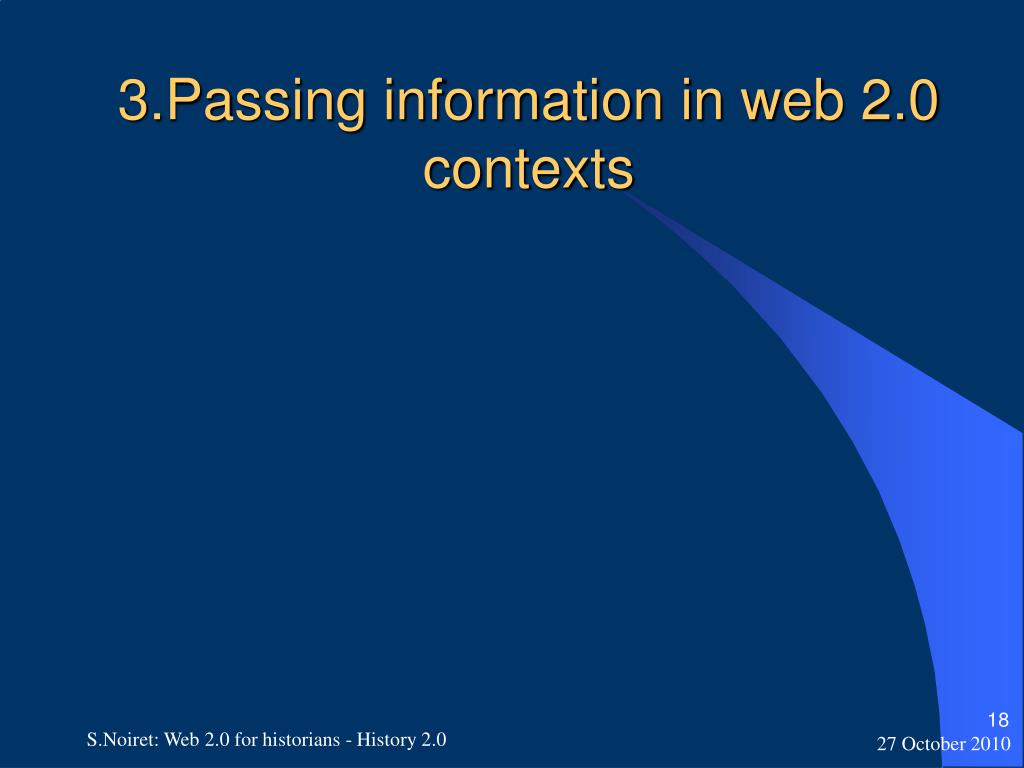 3.Passing information in web 2.0 contexts

S.Noiret: Web 2.0 for historians - History 2.0

18

27 October 2010